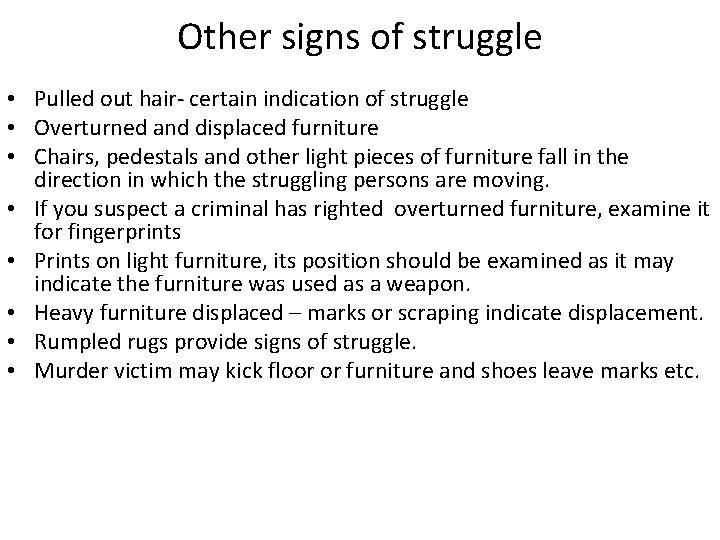 Other signs of struggle

• Pulled out hair- certain indication of struggle
• Overturned and displaced furniture
• Chairs, pedestals and other light pieces of furniture fall in the direction in which the struggling persons are moving.
• If you suspect a criminal has righted overturned furniture, examine it for fingerprints
• Prints on light furniture, its position should be examined as it may indicate the furniture was used as a weapon.
• Heavy furniture displaced – marks or scraping indicate displacement.
• Rumpled rugs provide signs of struggle.
• Murder victim may kick floor or furniture and shoes leave marks etc.